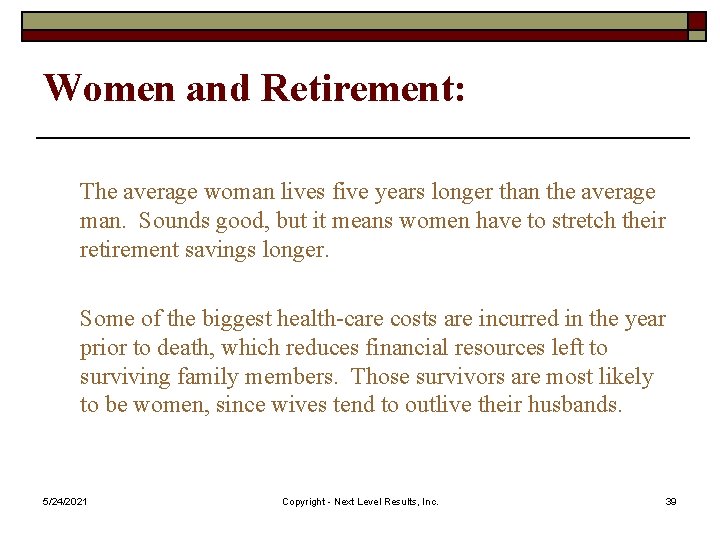 Women and Retirement:

The average woman lives five years longer than the average man. Sounds good, but it means women have to stretch their retirement savings longer.

Some of the biggest health-care costs are incurred in the year prior to death, which reduces financial resources left to surviving family members. Those survivors are most likely to be women, since wives tend to outlive their husbands.

5/24/2021

Copyright - Next Level Results, Inc.

39